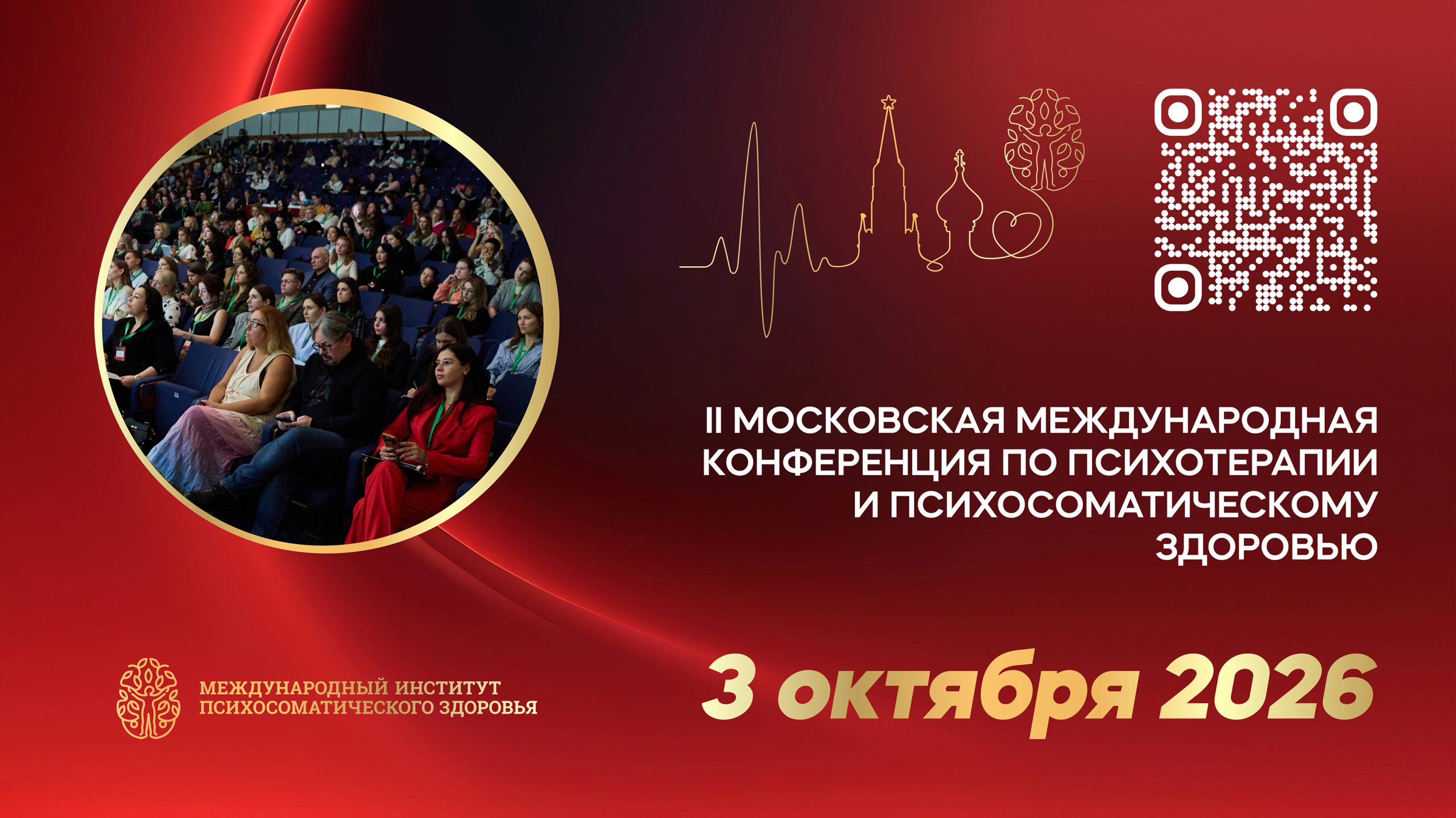 II МОСКОВСКАЯ МЕЖДУНАРОДНАЯ КОНФЕРЕНЦИЯ ПО ПСИХОТЕРАПИИ И ПСИХОСОМАТИЧЕСКОМУ ЗДОРОВЬЮ

МЕЖДУНАРОДНЫЙ ИНСТИТУТ ПСИХОСОМАТИЧЕСКОГО ЗДОРОВЬЯ

3 октября 2026